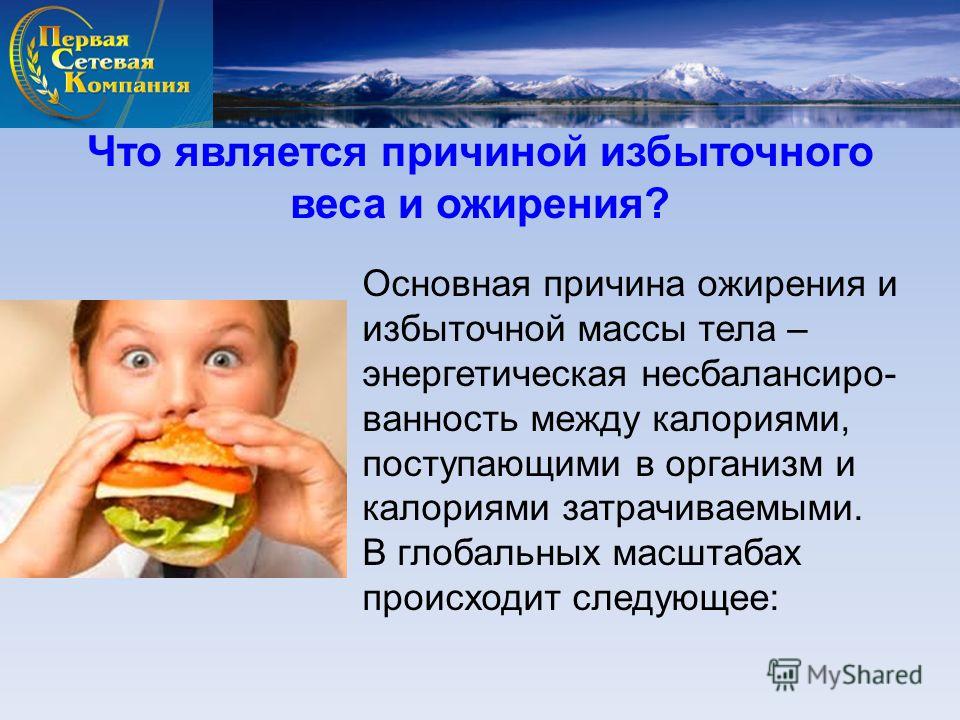 Первая
Сетевая
Компания

Что является причиной избыточного веса и ожирения?

Основная причина ожирения и избыточной массы тела – энергетическая несбалансированность между калориями, поступающими в организм и калориями затрачиваемыми. В глобальных масштабах происходит следующее:

MyShared